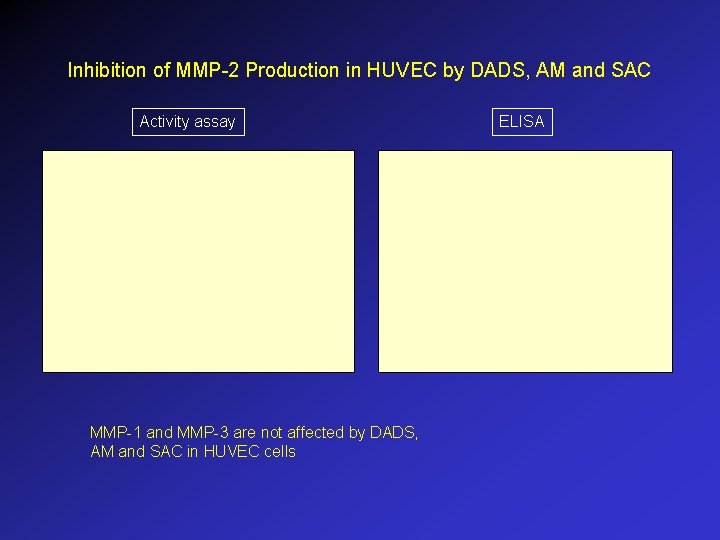 Inhibition of MMP-2 Production in HUVEC by DADS, AM and SAC

Activity assay

ELISA

MMP-1 and MMP-3 are not affected by DADS, AM and SAC in HUVEC cells